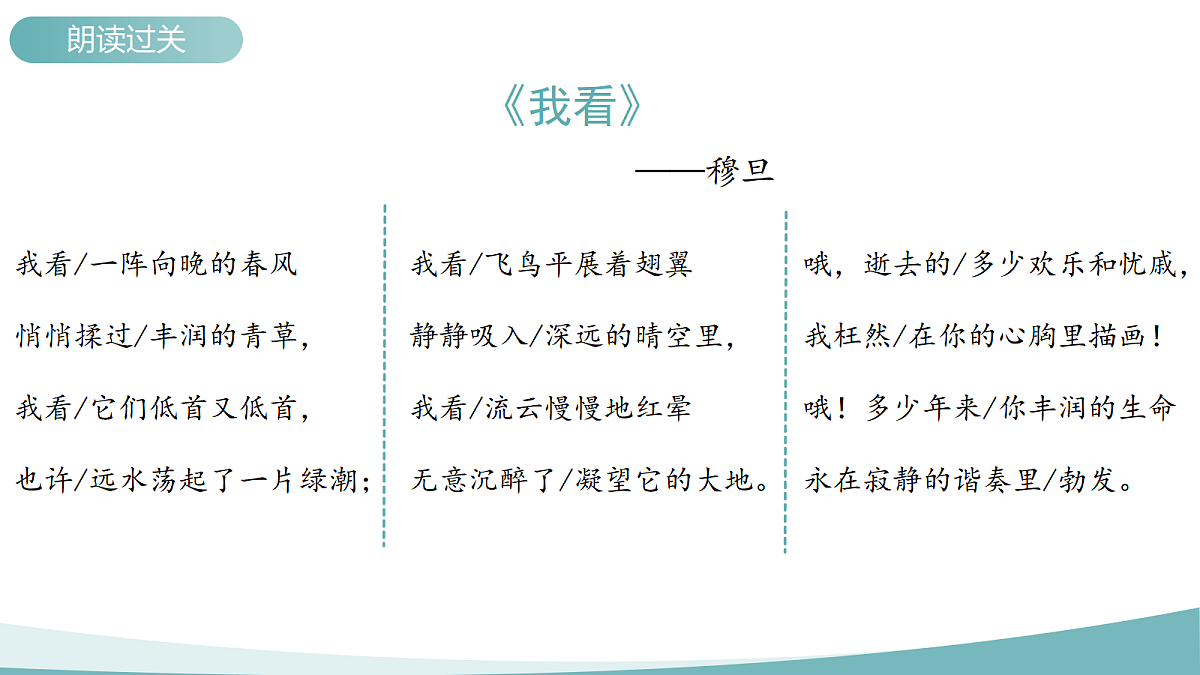 朗读过关

《我看》

——穆旦

我看/一阵向晚的春风
悄悄揉过/丰润的青草,
我看/它们低首又低首,
也许/远水荡起了一片绿潮;

我看/飞鸟平展着翅翼
静静吸入/深远的晴空里,
我看/流云慢慢地红晕
无意沉醉了/凝望它的大地。

哦,逝去的/多少欢乐和忧戚,
我枉然/在你的心胸里描画!
哦!多少年来/你丰润的生命
永在寂静的谐奏里/勃发。